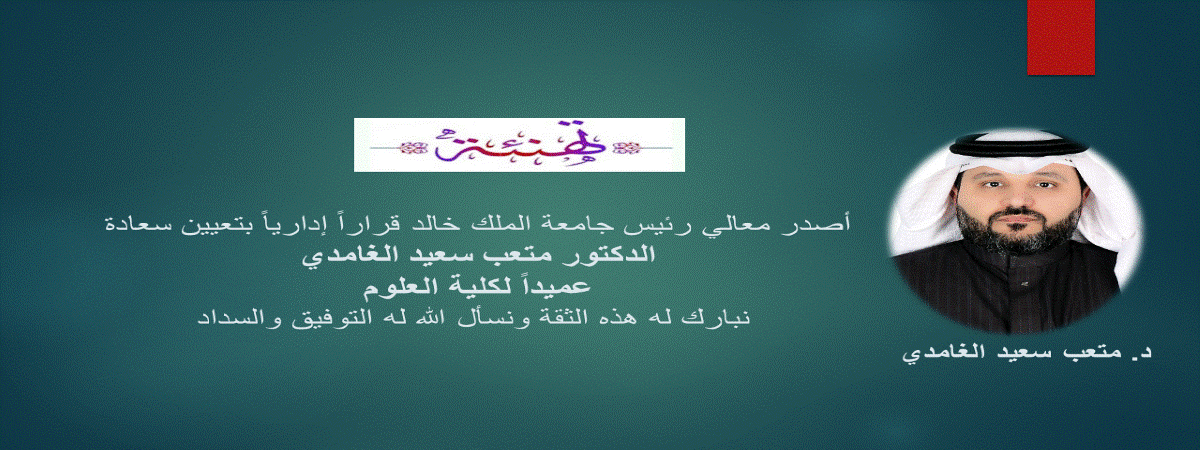 تهنئة

أصدر معالي رئيس جامعة الملك خالد قراراً إدارياً بتعيين سعادة
الدكتور متعب سعيد الغامدي
عميداً لكلية العلوم
نبارك له هذه الثقة ونسأل الله له التوفيق والسداد

د. متعب سعيد الغامدي